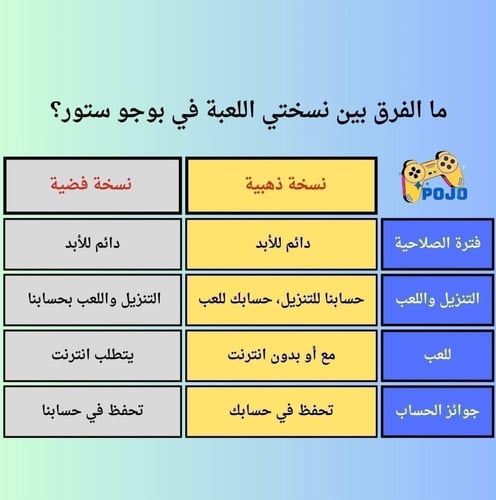 ما الفرق بين نسختي اللعبة في بوجو ستور؟

| POJO | نسخة ذهبية | نسخة فضية |
|---|---|---|
| فترة الصلاحية | دائم للأبد | دائم للأبد |
| التنزيل واللعب | حسابنا للتنزيل، حسابك للعب | التنزيل واللعب بحسابنا |
| للعب | مع أو بدون انترنت | يتطلب انترنت |
| جوائز الحساب | تحفظ في حسابك | تحفظ في حسابنا |